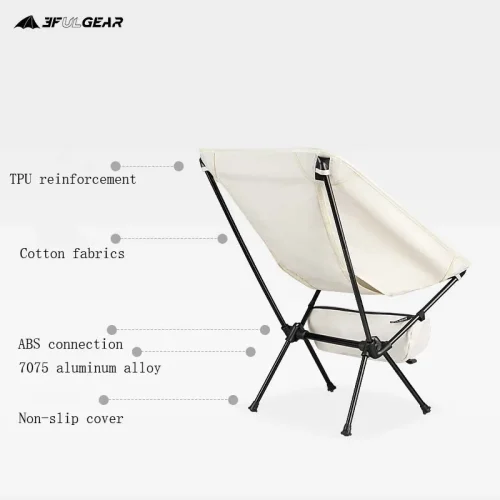 3FULGEAR

TPU reinforcement

Cotton fabrics

ABS connection

7075 aluminum alloy

Non-slip cover